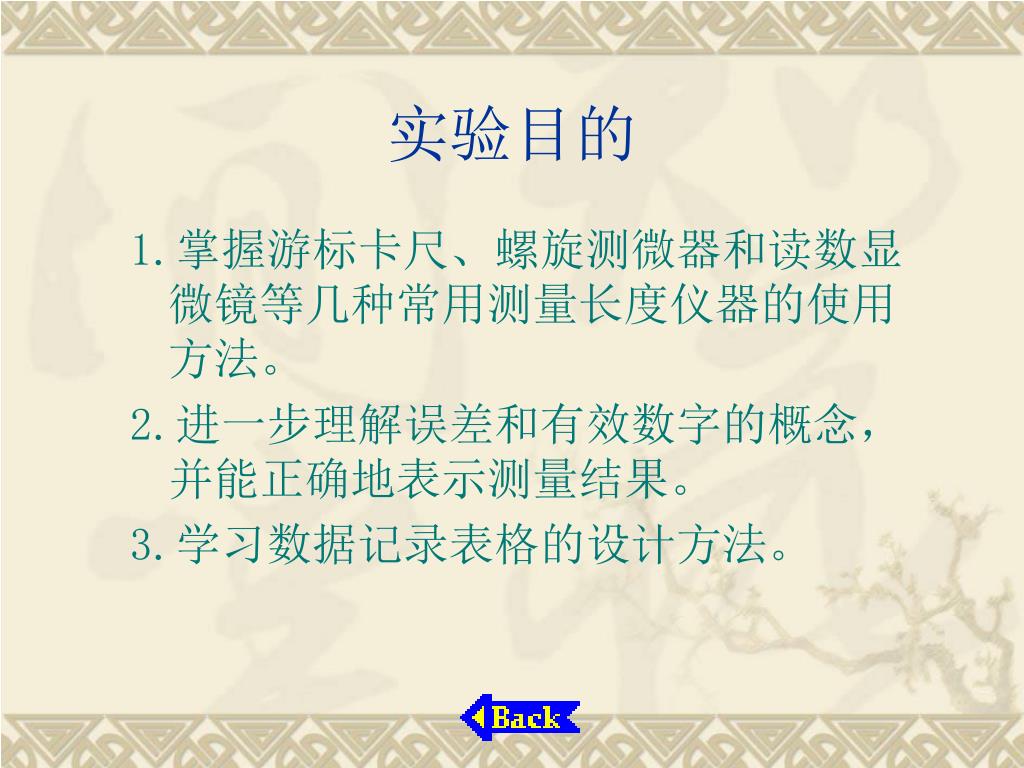 实验目的

1. 掌握游标卡尺、螺旋测微器和读数显微镜等几种常用测量长度仪器的使用方法。

2. 进一步理解误差和有效数字的概念，并能正确地表示测量结果。

3. 学习数据记录表格的设计方法。

Back